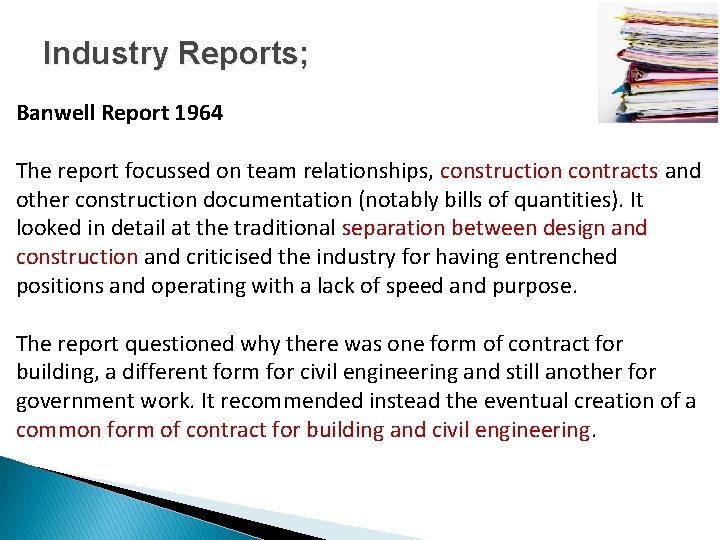 Industry Reports;

Banwell Report 1964

The report focussed on team relationships, construction contracts and other construction documentation (notably bills of quantities). It looked in detail at the traditional separation between design and construction and criticised the industry for having entrenched positions and operating with a lack of speed and purpose.

The report questioned why there was one form of contract for building, a different form for civil engineering and still another for government work. It recommended instead the eventual creation of a common form of contract for building and civil engineering.